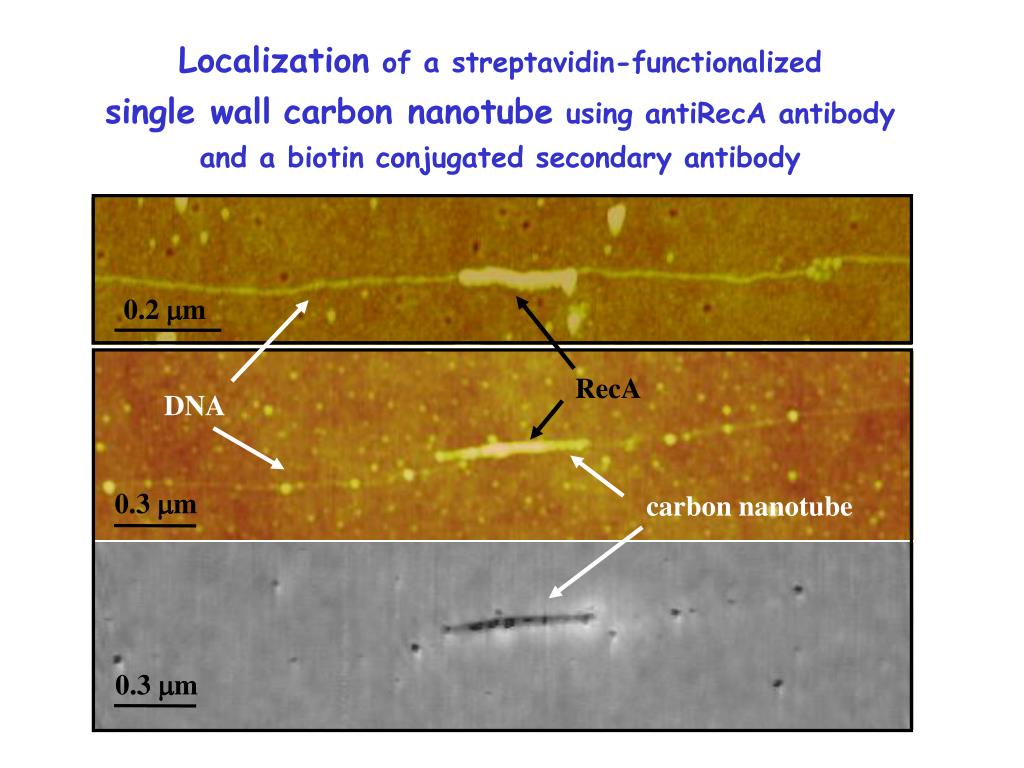 Localization of a streptavidin-functionalized single wall carbon nanotube using antiRecA antibody and a biotin conjugated secondary antibody

0.2 μm

DNA

RecA

0.3 μm

carbon nanotube

0.3 μm